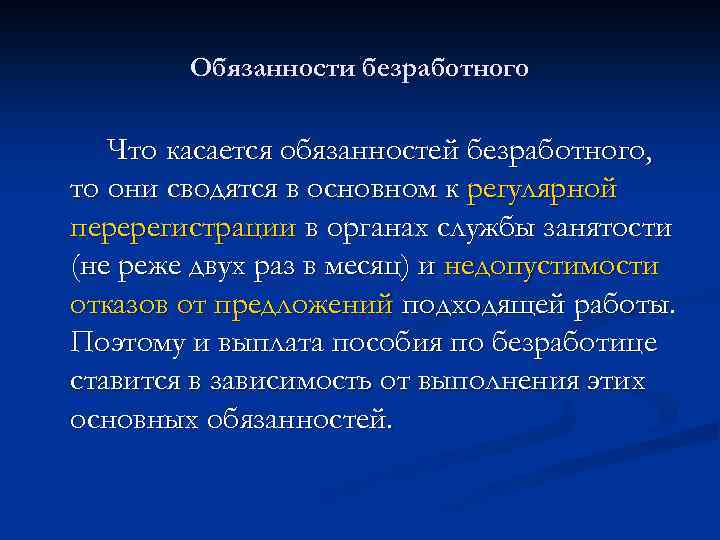 Обязанности безработного

Что касается обязанностей безработного, то они сводятся в основном к регулярной перерегистрации в органах службы занятости (не реже двух раз в месяц) и недопустимости отказов от предложений подходящей работы. Поэтому и выплата пособия по безработице ставится в зависимость от выполнения этих основных обязанностей.